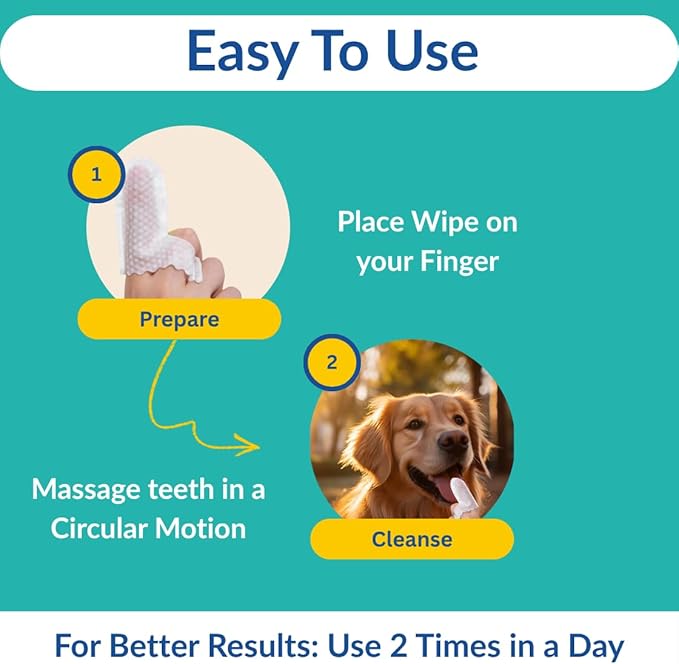 Easy To Use

1

Prepare

Place Wipe on your Finger

2

Cleanse

Massage teeth in a Circular Motion

For Better Results: Use 2 Times in a Day